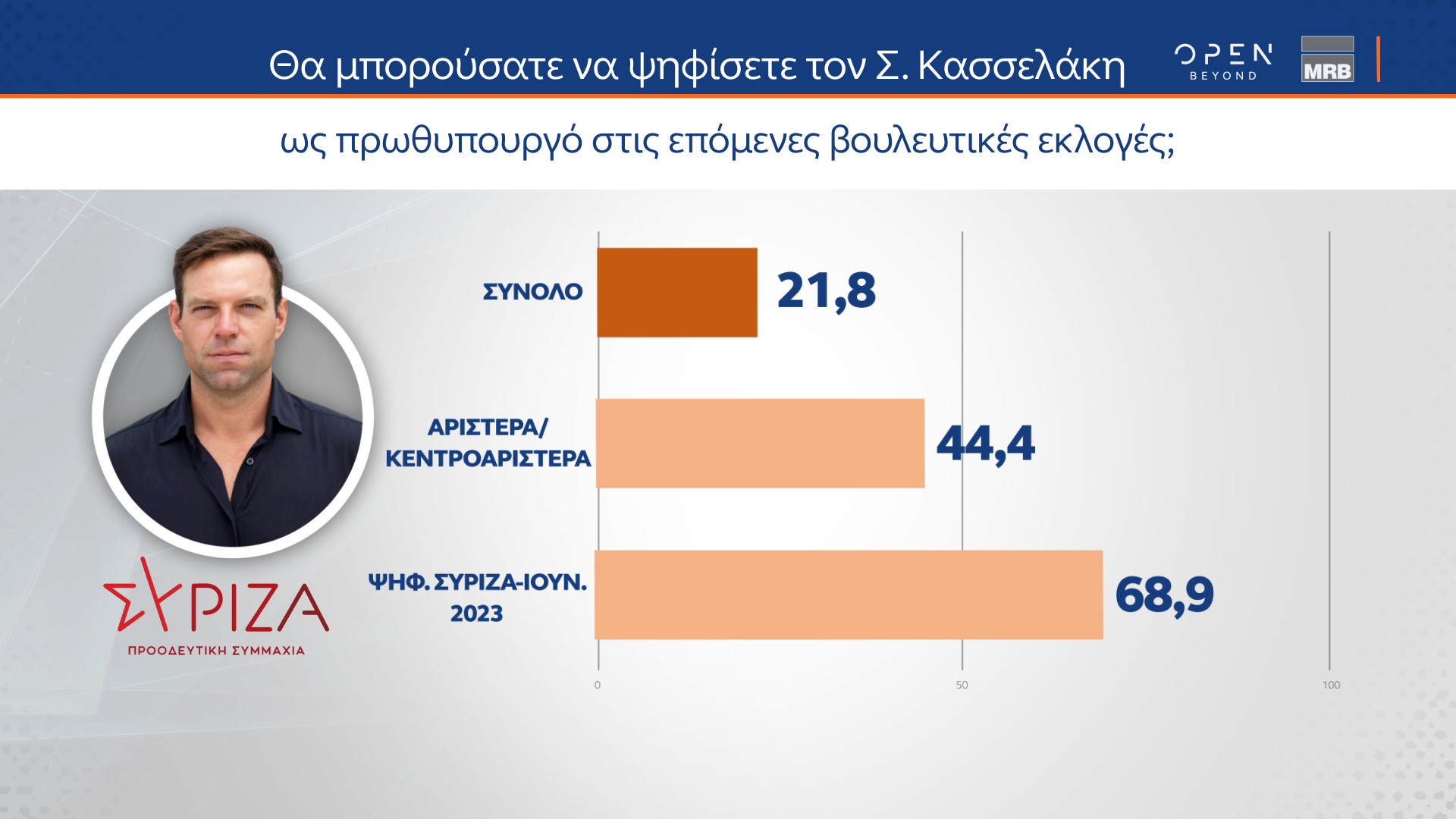 Θα μπορούσατε να ψηφίσετε τον Σ. Κασσελάκη

OPEN BEYOND

MRB

ως πρωθυπουργό στις επόμενες βουλευτικές εκλογές;

ΣΥΡΙΖΑ
ΠΡΟΟΔΕΥΤΙΚΗ ΣΥΜΜΑΧΙΑ

ΣΥΝΟΛΟ 21,8

ΑΡΙΣΤΕΡΑ/ ΚΕΝΤΡΟΑΡΙΣΤΕΡΑ 44,4

ΨΗΦ. ΣΥΡΙΖΑ-ΙΟΥΝ. 2023 68,9

0 50 100